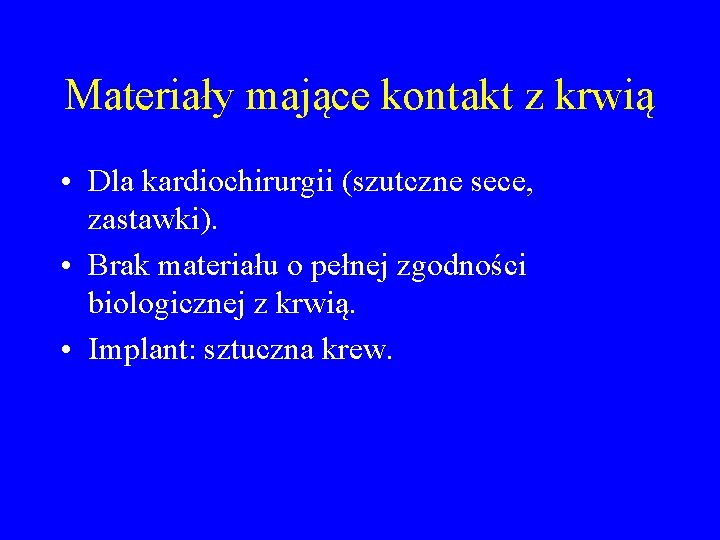 Materiały mające kontakt z krwią

• Dla kardiochirurgii (szutczne sece, zastawki).

• Brak materiału o pełnej zgodności biologicznej z krwią.

• Implant: sztuczna krew.